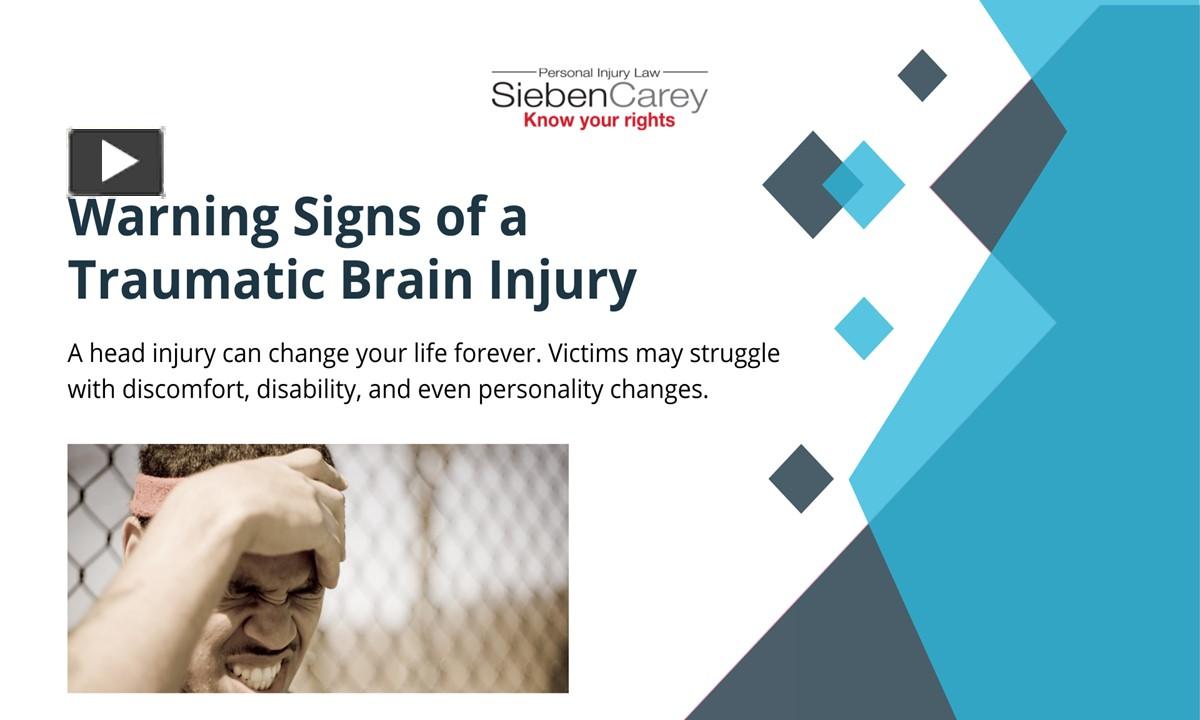 Personal Injury Law
SiebenCarey
Know your rights

Warning Signs of a Traumatic Brain Injury

A head injury can change your life forever. Victims may struggle with discomfort, disability, and even personality changes.